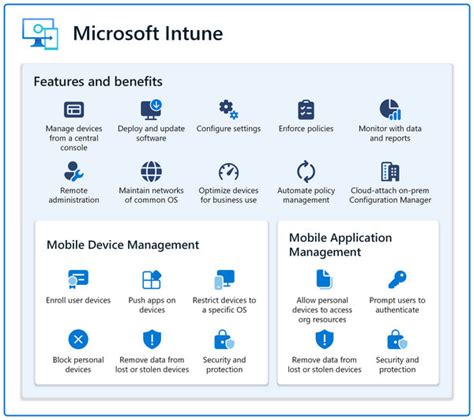 Microsoft Intune

Features and benefits

Manage devices from a central console

Deploy and update software

Configure settings

Enforce policies

Monitor with data and reports

Remote administration

Maintain networks of common OS

Optimize devices for business use

Automate policy management

Cloud-attach on-prem Configuration Manager

Mobile Device Management

Enroll user devices

Push apps on devices

Restrict devices to a specific OS

Block personal devices

Remove data from lost or stolen devices

Security and protection

Mobile Application Management

Allow personal devices to access org resources

Prompt users to authenticate

Remove data from lost or stolen devices

Security and protection